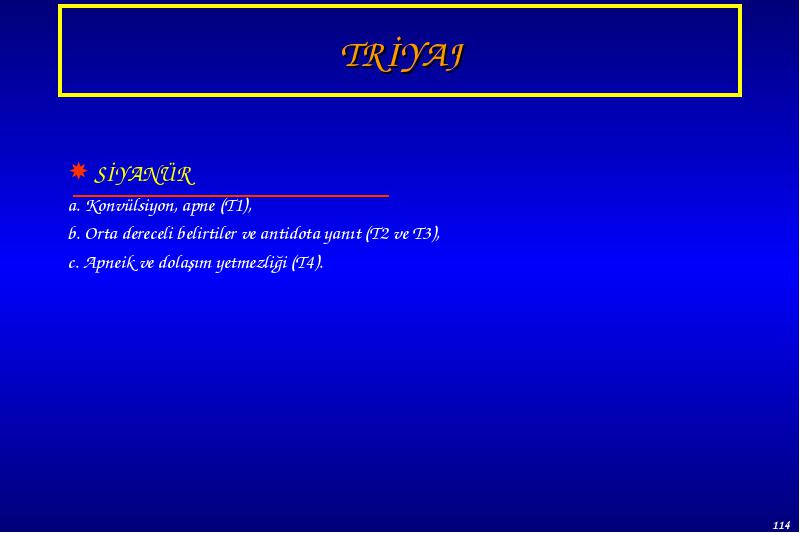 TRİYAJ

SİYANÜR

a. Konvülsiyon, apne (T1),

b. Orta dereceli belirtiler ve antidota yanıt (T2 ve T3),

c. Apneik ve dolaşım yetmezliği (T4).

114